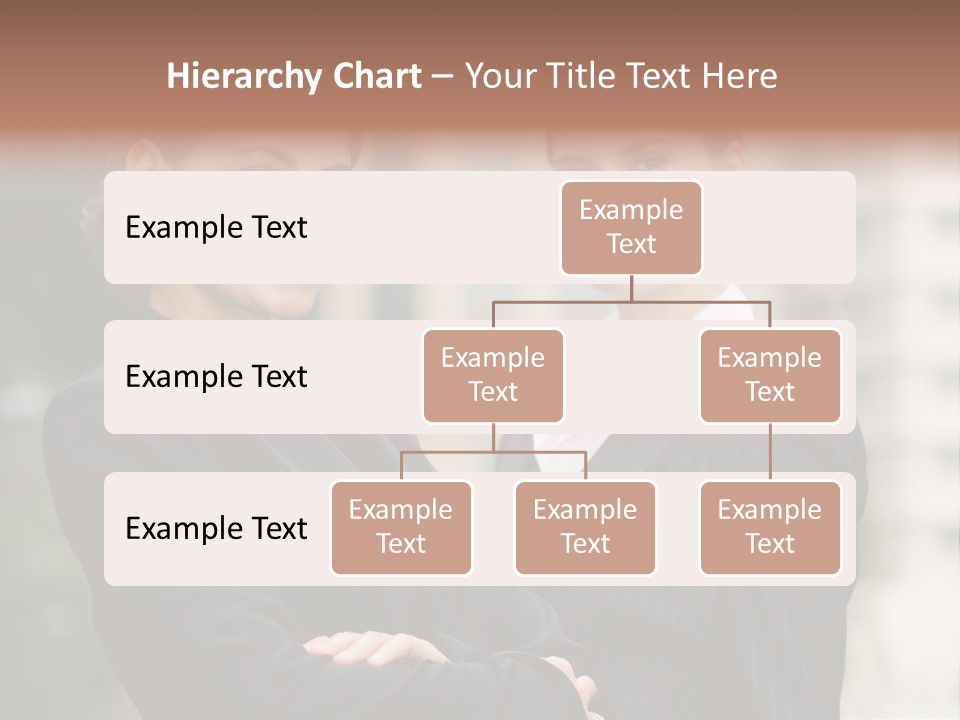 Hierarchy Chart – Your Title Text Here

Example Text

Example Text

Example Text

Example Text

Example Text

Example Text

Example Text

Example Text

Example Text